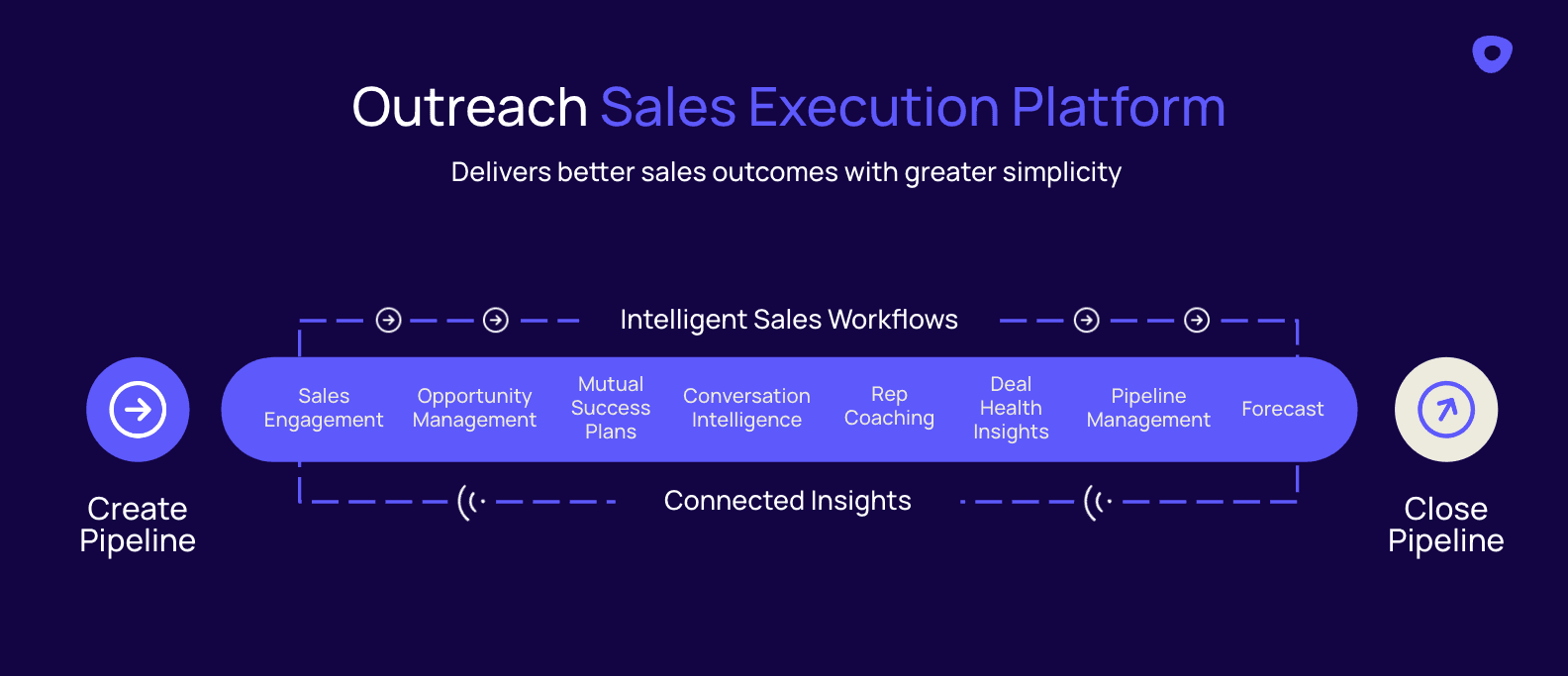 Outreach Sales Execution Platform

Delivers better sales outcomes with greater simplicity

Intelligent Sales Workflows

Create Pipeline

Sales Engagement

Opportunity Management

Mutual Success Plans

Conversation Intelligence

Rep Coaching

Deal Health Insights

Pipeline Management

Forecast

Close Pipeline

Connected Insights